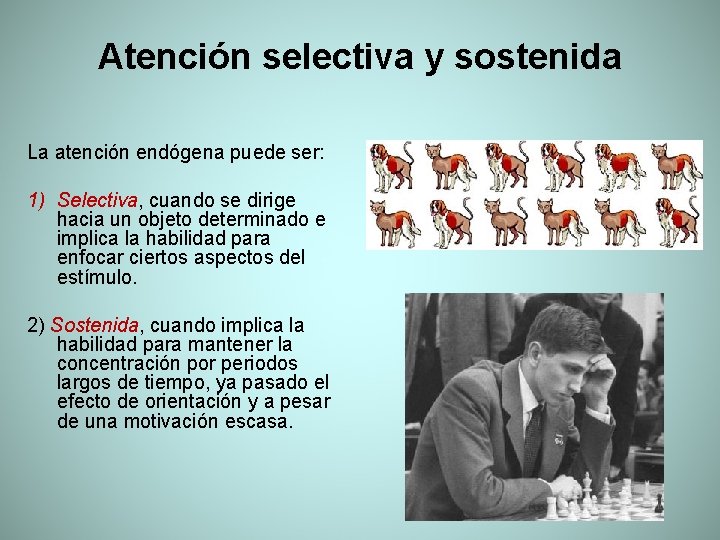 Atención selectiva y sostenida

La atención endógena puede ser:

1) Selectiva, cuando se dirige hacia un objeto determinado e implica la habilidad para enfocar ciertos aspectos del estímulo.

2) Sostenida, cuando implica la habilidad para mantener la concentración por periodos largos de tiempo, ya pasado el efecto de orientación y a pesar de una motivación escasa.